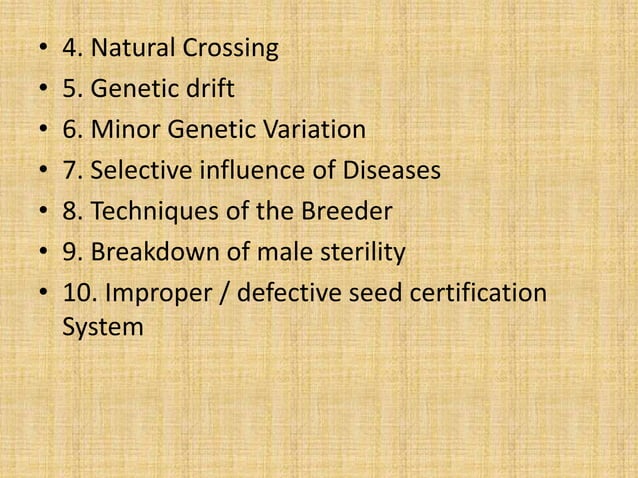 • 4. Natural Crossing
• 5. Genetic drift
• 6. Minor Genetic Variation
• 7. Selective influence of Diseases
• 8. Techniques of the Breeder
• 9. Breakdown of male sterility
• 10. Improper / defective seed certification System